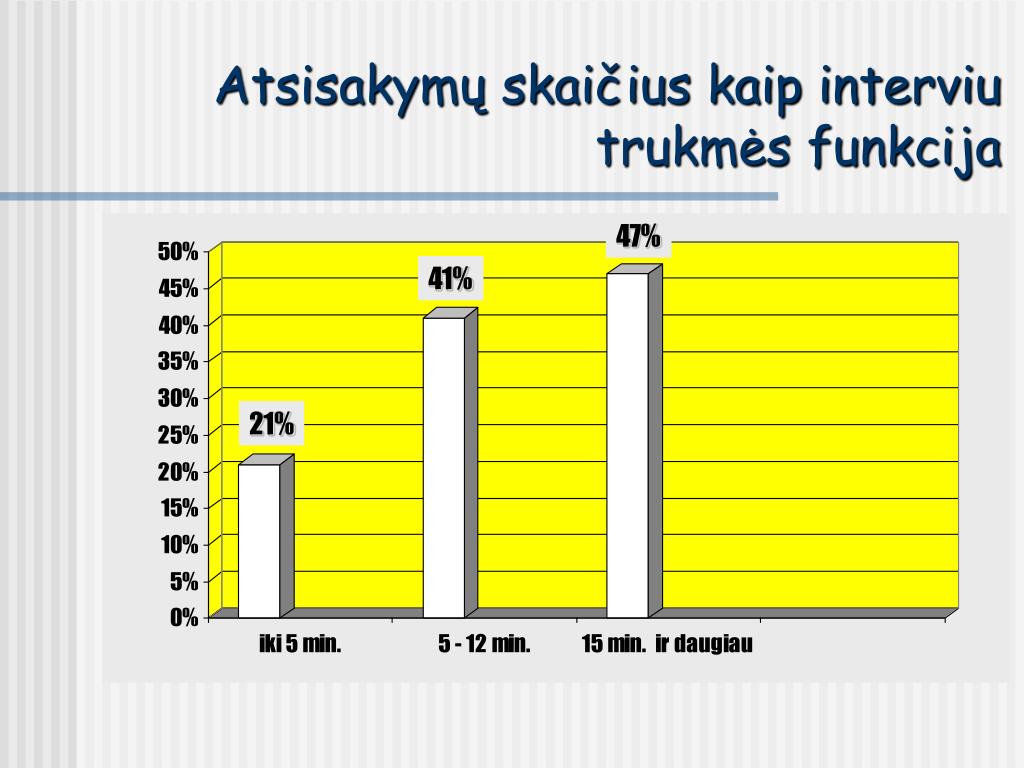 Atsisakymų skaičius kaip interviu trukmės funkcija

50%
45%
40%
35%
30%
25%
20%
15%
10%
5%
0%

21%
41%
47%

iki 5 min.
5 - 12 min.
15 min. ir daugiau